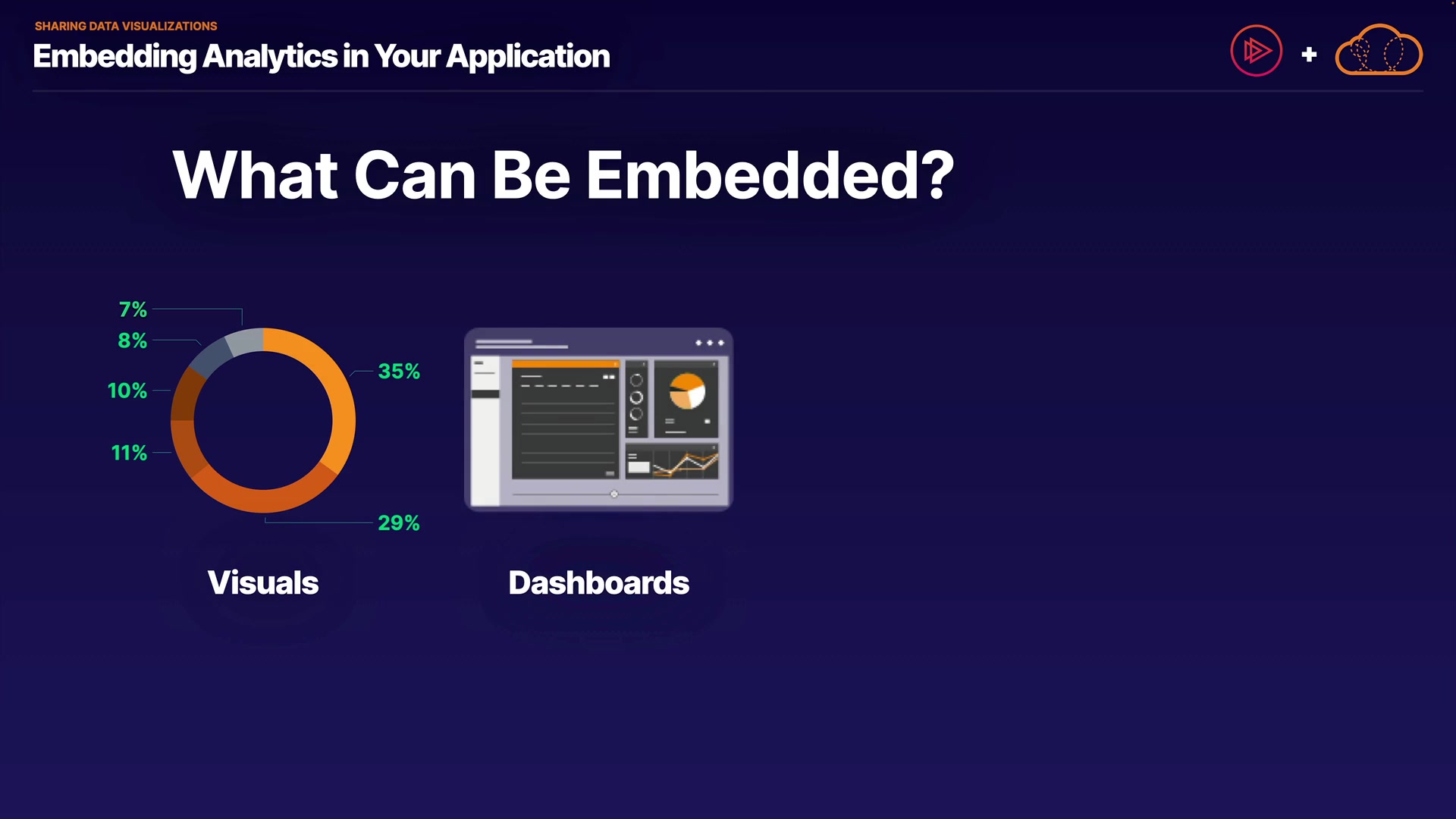 SHARING DATA VISUALIZATIONS
Embedding Analytics in Your Application

+

What Can Be Embedded?

7%
8%
10%
11%
35%
29%

Visuals

Dashboards